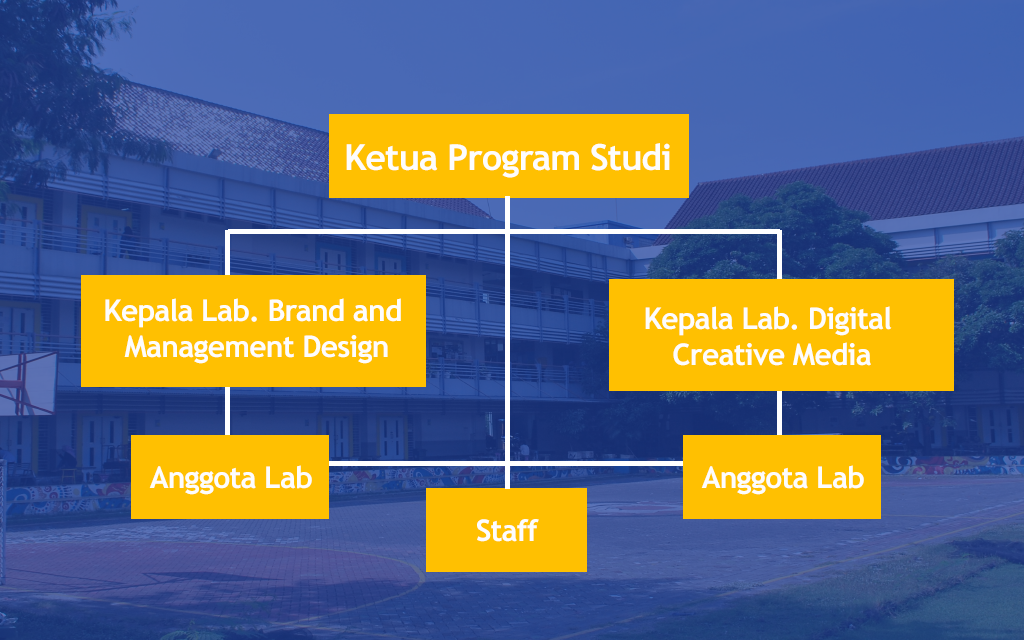 Ketua Program Studi

Kepala Lab. Brand and Management Design

Kepala Lab. Digital Creative Media

Anggota Lab

Anggota Lab

Staff